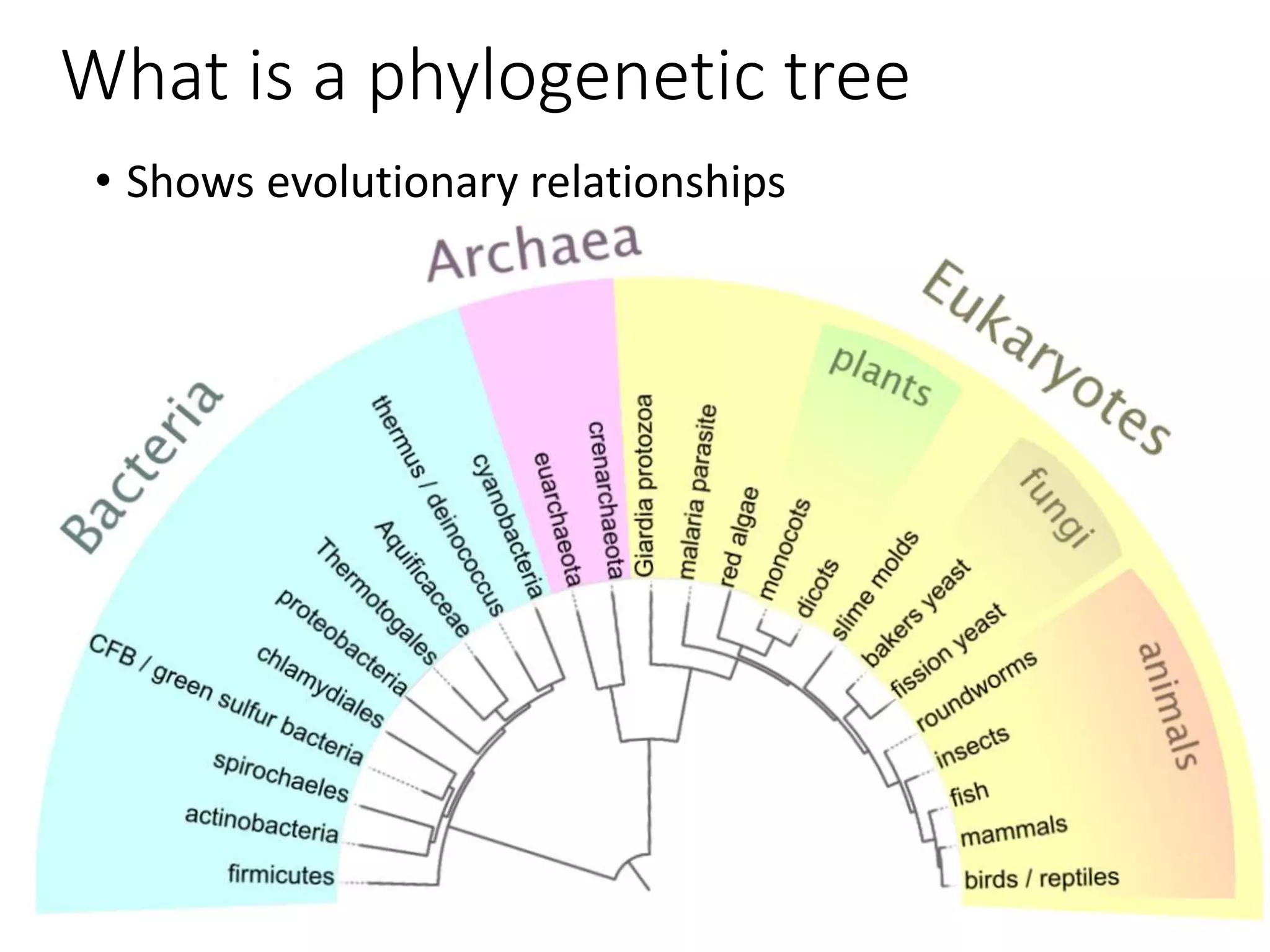 What is a phylogenetic tree

• Shows evolutionary relationships

Bacteria

Archaea

Eukaryotes

plants

fungi

animals

firmicutes

actinobacteria

spirochaeles

CFB / green sulfur bacteria

chlamydiales

proteobacteria

Thermotogales

Aquificaceae

thermus / deinococcus

cyanobacteria

euarchaeota

crenarchaeota

Giardia protozoa

malaria parasite

red algae

monocots

dicots

slime molds

bakers yeast

fission yeast

roundworms

insects

fish

mammals

birds / reptiles